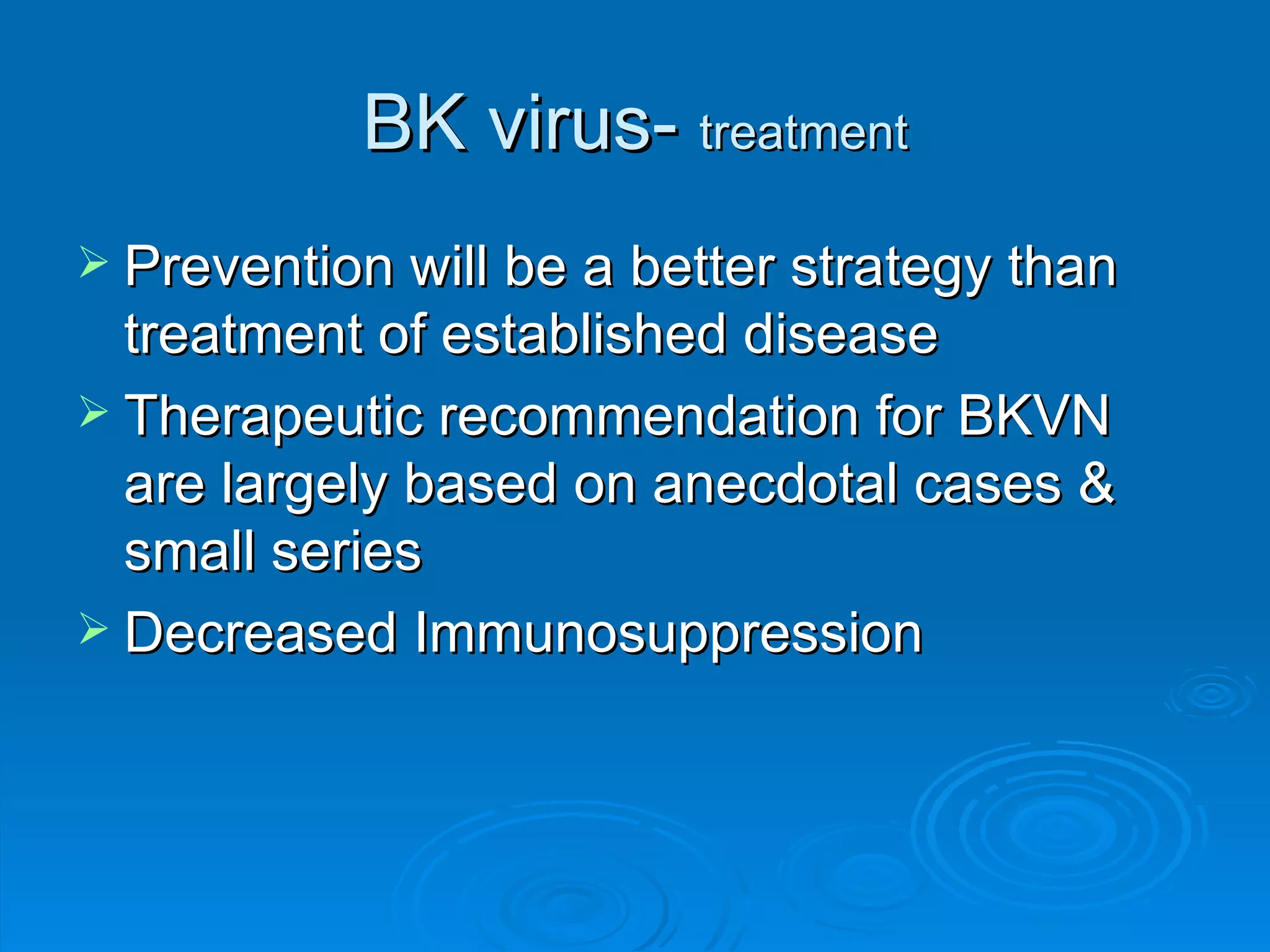 BK virus- treatment

➢ Prevention will be a better strategy than treatment of established disease

➢ Therapeutic recommendation for BKVN are largely based on anecdotal cases & small series

➢ Decreased Immunosuppression